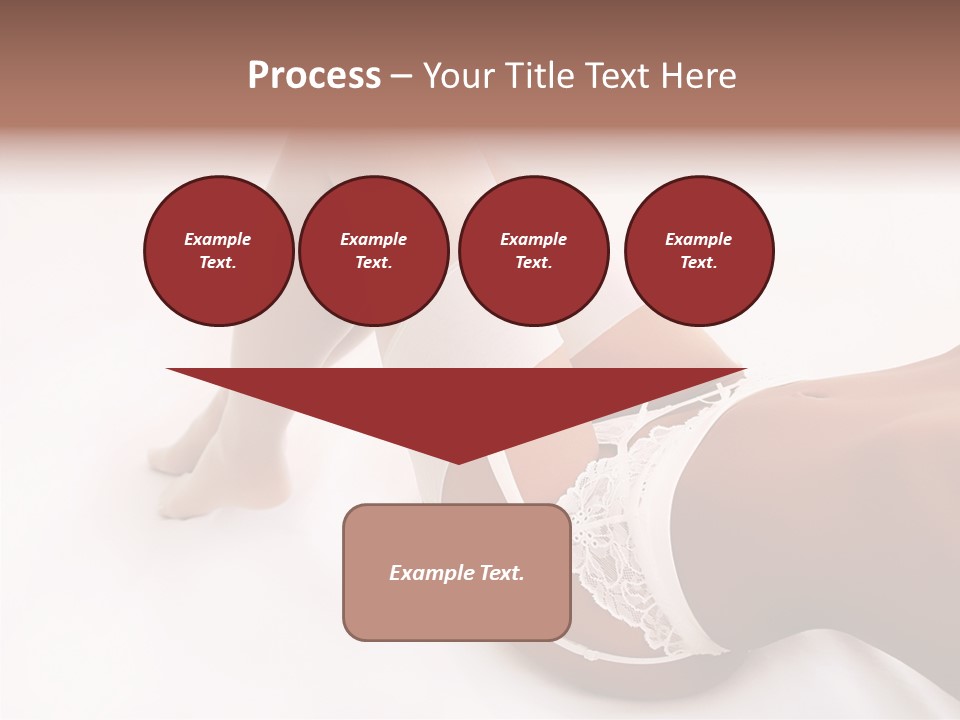 Process – Your Title Text Here

Example Text.

Example Text.

Example Text.

Example Text.

Example Text.